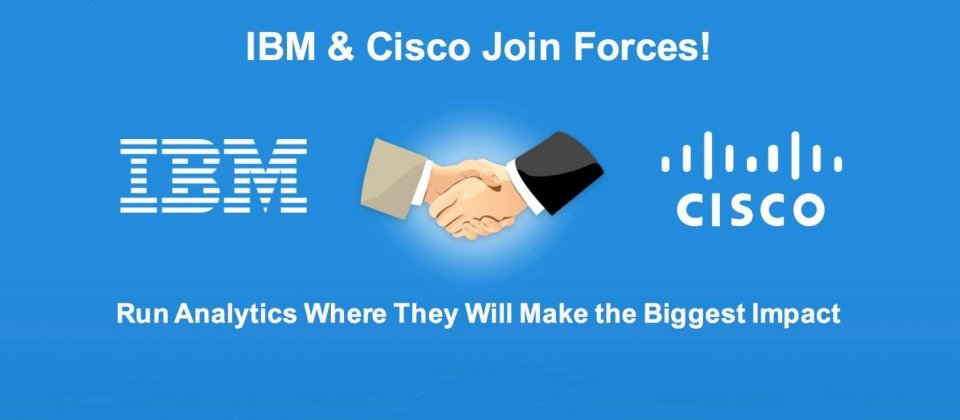 IBM & Cisco Join Forces!

IBM

CISCO

Run Analytics Where They Will Make the Biggest Impact